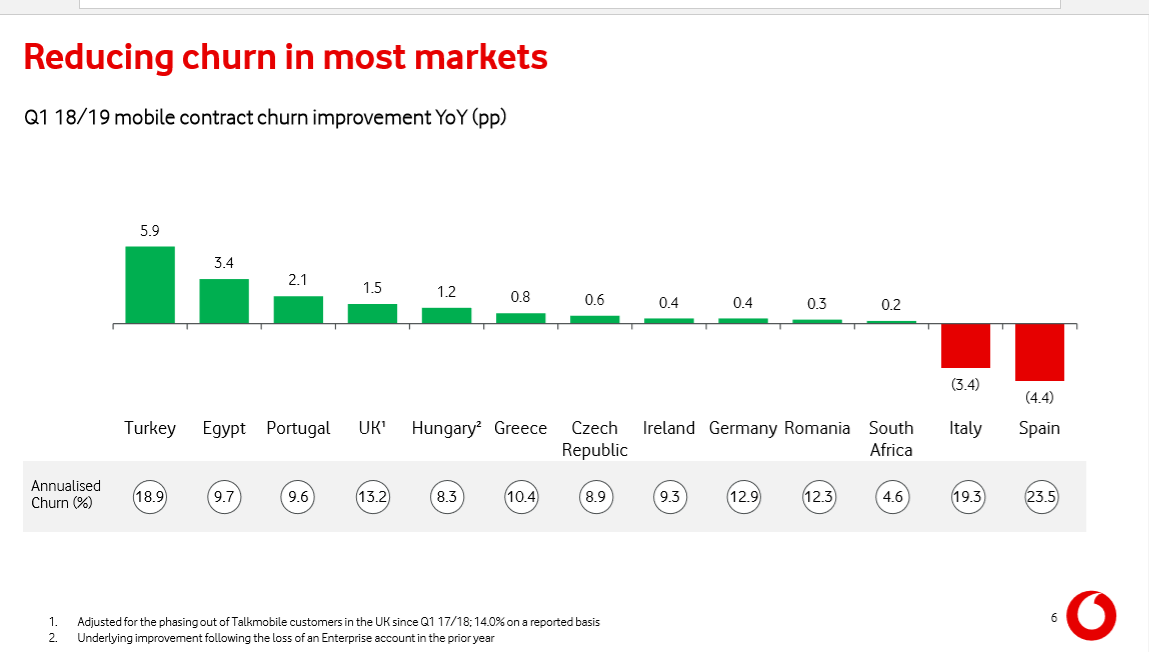 Reducing churn in most markets

Q1 18/19 mobile contract churn improvement YoY (pp)

| | Turkey | Egypt | Portugal | UK¹ | Hungary² | Greece | Czech Republic | Ireland | Germany | Romania | South Africa | Italy | Spain |
|---|---|---|---|---|---|---|---|---|---|---|---|---|---|
| | 5.9 | 3.4 | 2.1 | 1.5 | 1.2 | 0.8 | 0.6 | 0.4 | 0.4 | 0.3 | 0.2 | (3.4) | (4.4) |
| Annualised Churn (%) | 18.9 | 9.7 | 9.6 | 13.2 | 8.3 | 10.4 | 8.9 | 9.3 | 12.9 | 12.3 | 4.6 | 19.3 | 23.5 |

1. Adjusted for the phasing out of Talkmobile customers in the UK since Q1 17/18; 14.0% on a reported basis
2. Underlying improvement following the loss of an Enterprise account in the prior year

6